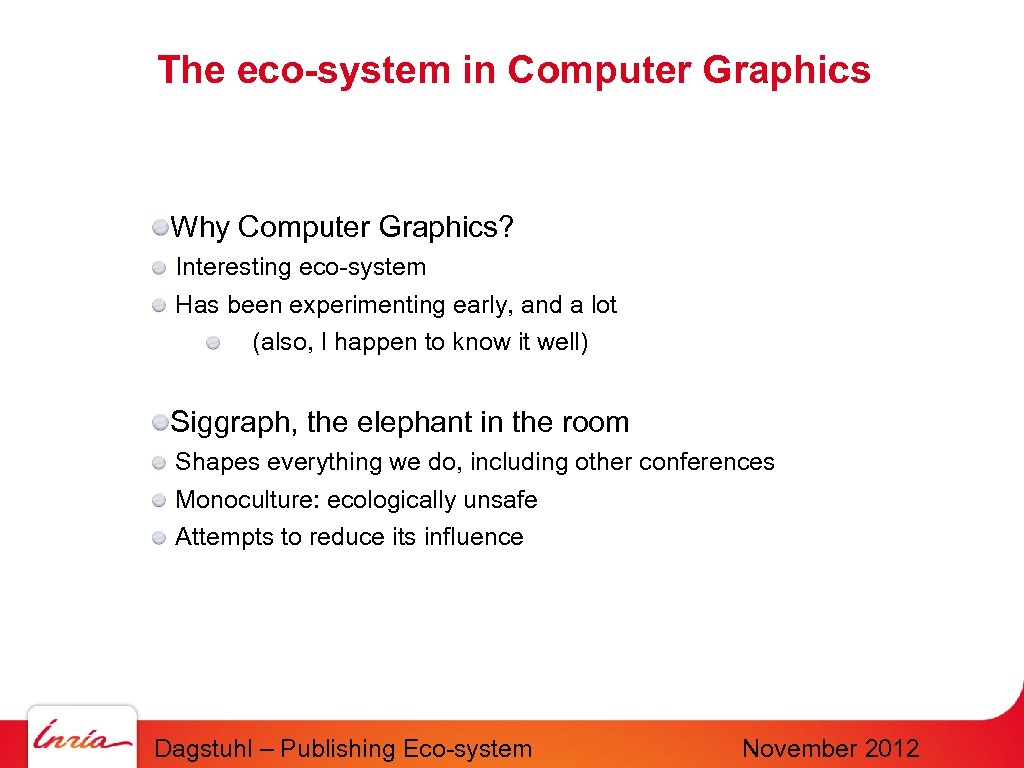 The eco-system in Computer Graphics

Why Computer Graphics?
Interesting eco-system
Has been experimenting early, and a lot
(also, I happen to know it well)

Siggraph, the elephant in the room
Shapes everything we do, including other conferences
Monoculture: ecologically unsafe
Attempts to reduce its influence

Inria

Dagstuhl – Publishing Eco-system

November 2012